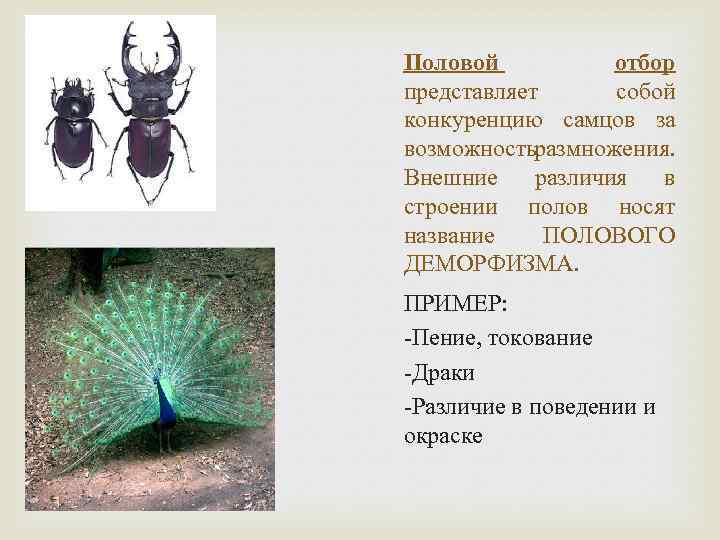 Половой отбор представляет собой конкуренцию самцов за возможностьразмножения. Внешние различия в строении полов носят название ПОЛОВОГО ДЕМОРФИЗМА.

ПРИМЕР:

-Пение, токование

-Драки

-Различие в поведении и окраске